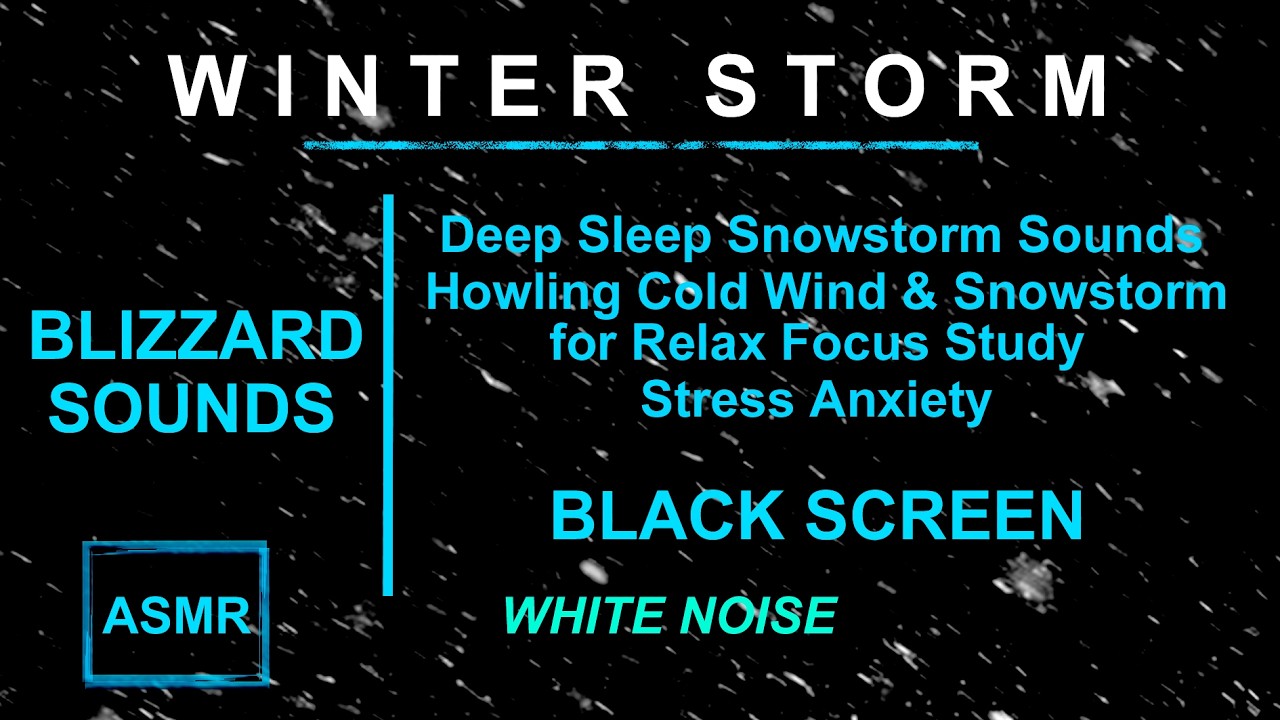 WINTER STORM

BLIZZARD SOUNDS

Deep Sleep Snowstorm Sounds
Howling Cold Wind & Snowstorm
for Relax Focus Study
Stress Anxiety

BLACK SCREEN

ASMR

WHITE NOISE